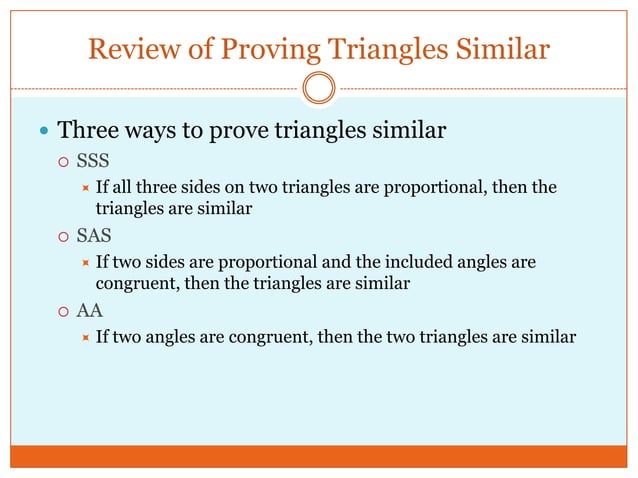 Review of Proving Triangles Similar

Three ways to prove triangles similar

SSS

If all three sides on two triangles are proportional, then the triangles are similar

SAS

If two sides are proportional and the included angles are congruent, then the triangles are similar

AA

If two angles are congruent, then the two triangles are similar